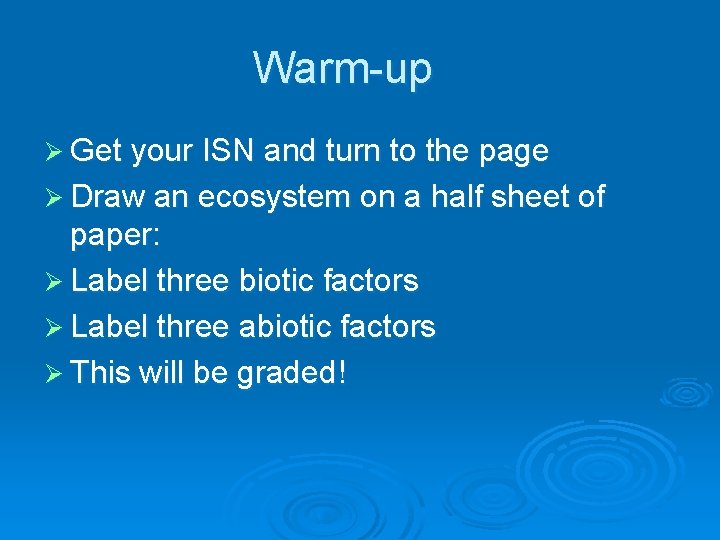 Warm-up

➢ Get your ISN and turn to the page
➢ Draw an ecosystem on a half sheet of paper:
➢ Label three biotic factors
➢ Label three abiotic factors
➢ This will be graded!